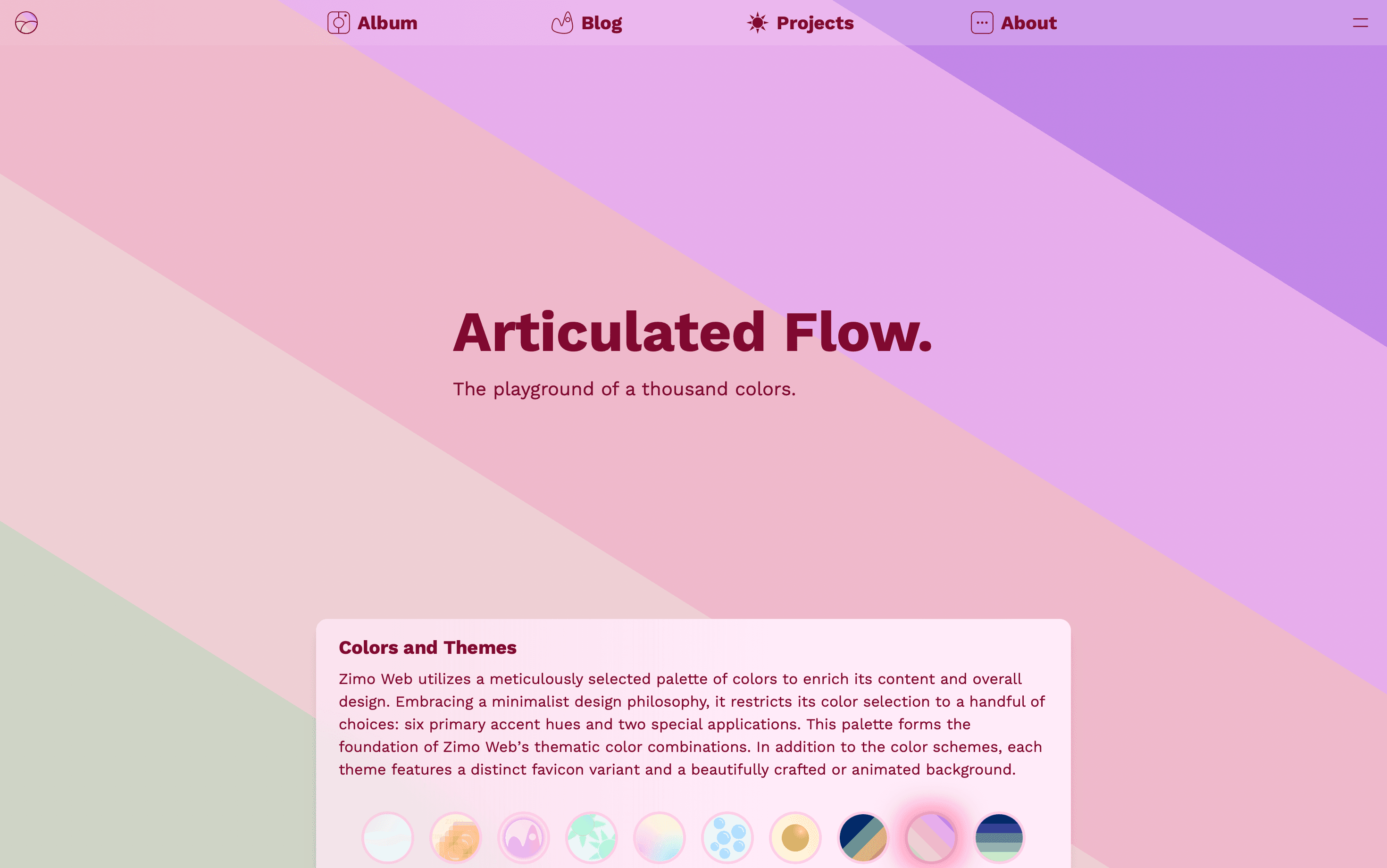 Album Blog Projects About

Articulated Flow.

The playground of a thousand colors.

Colors and Themes

Zimo Web utilizes a meticulously selected palette of colors to enrich its content and overall design. Embracing a minimalist design philosophy, it restricts its color selection to a handful of choices: six primary accent hues and two special applications. This palette forms the foundation of Zimo Web's thematic color combinations. In addition to the color schemes, each theme features a distinct favicon variant and a beautifully crafted or animated background.